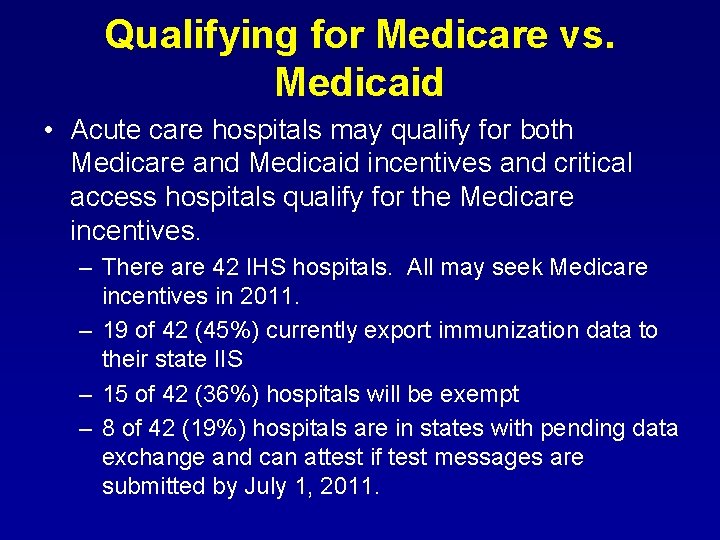 Qualifying for Medicare vs. Medicaid

• Acute care hospitals may qualify for both Medicare and Medicaid incentives and critical access hospitals qualify for the Medicare incentives.

– There are 42 IHS hospitals. All may seek Medicare incentives in 2011.

– 19 of 42 (45%) currently export immunization data to their state IIS

– 15 of 42 (36%) hospitals will be exempt

– 8 of 42 (19%) hospitals are in states with pending data exchange and can attest if test messages are submitted by July 1, 2011.